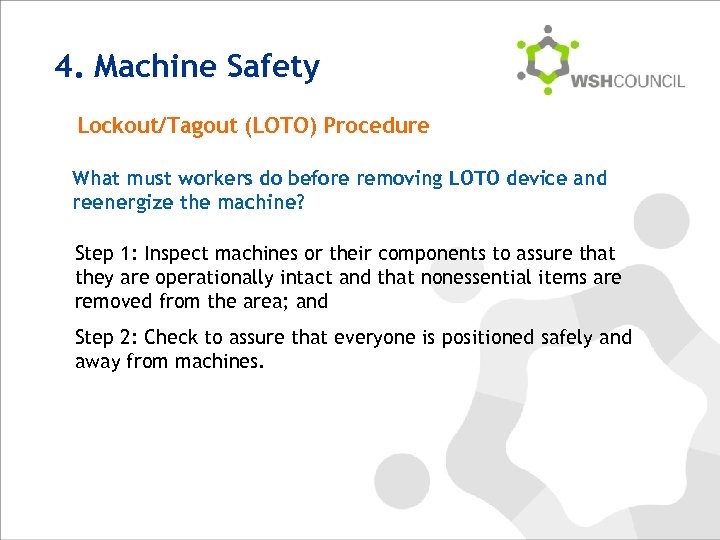 4. Machine Safety

WSHCOUNCIL

Lockout/Tagout (LOTO) Procedure

What must workers do before removing LOTO device and reenergize the machine?

Step 1: Inspect machines or their components to assure that they are operationally intact and that nonessential items are removed from the area; and

Step 2: Check to assure that everyone is positioned safely and away from machines.